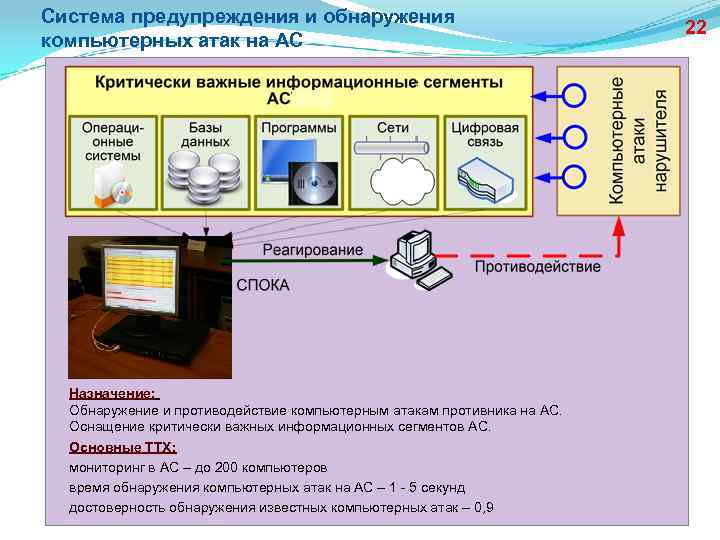 Система предупреждения и обнаружения компьютерных атак на АС

22

Критически важные информационные сегменты АС

Операционные системы

Базы данных

Программы

Сети

Цифровая связь

Компьютерные атаки нарушителя

Реагирование

СПОКА

Противодействие

Назначение:
Обнаружение и противодействие компьютерным атакам противника на АС.
Оснащение критически важных информационных сегментов АС.

Основные ТТХ:
мониторинг в АС – до 200 компьютеров
время обнаружения компьютерных атак на АС – 1 - 5 секунд
достоверность обнаружения известных компьютерных атак – 0,9